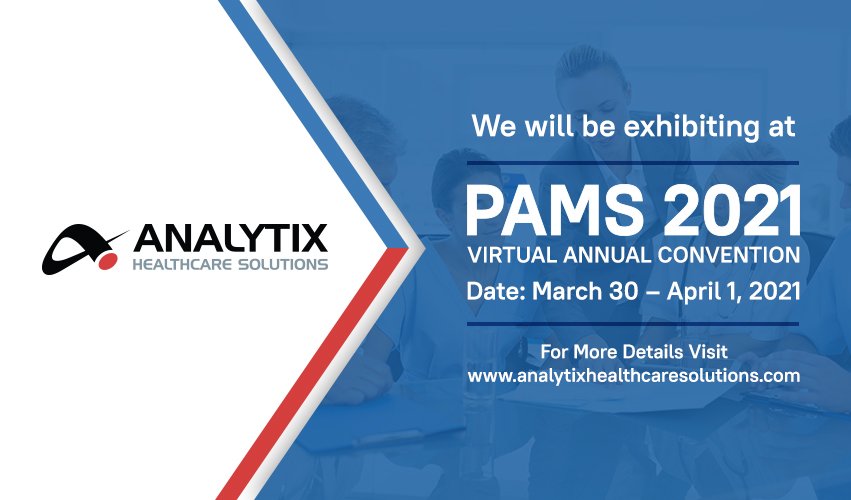 ANALYTIX
HEALTHCARE SOLUTIONS

We will be exhibiting at

PAMS 2021
VIRTUAL ANNUAL CONVENTION
Date: March 30 – April 1, 2021

For More Details Visit
www.analytixhealthcaresolutions.com